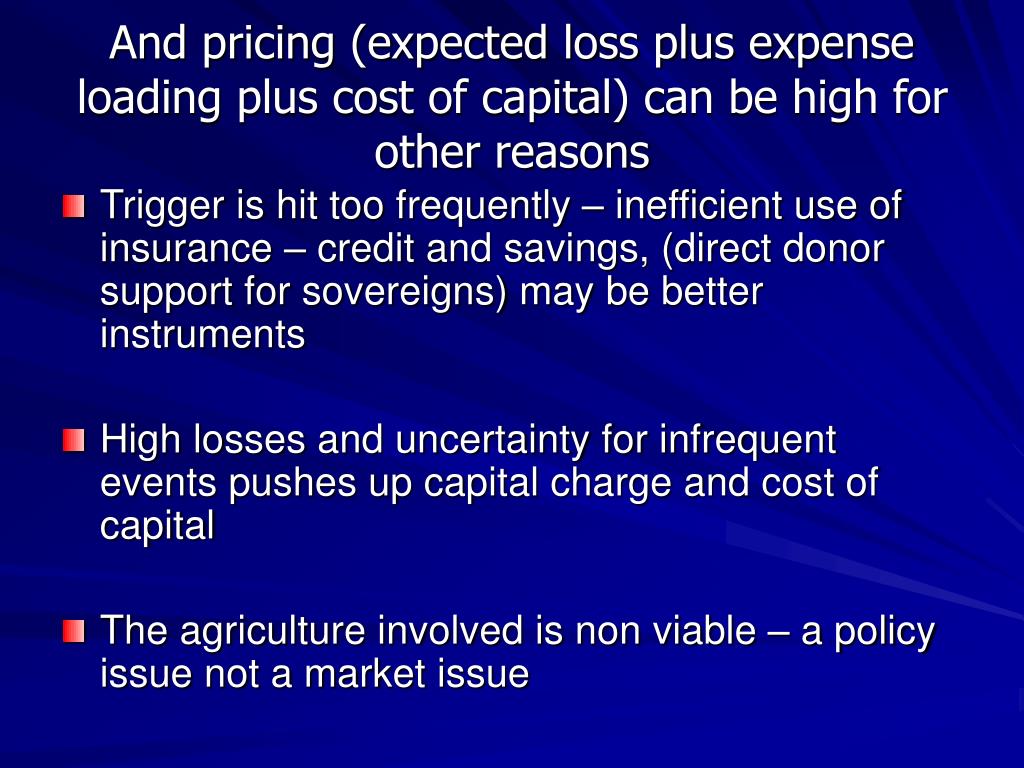 And pricing (expected loss plus expense loading plus cost of capital) can be high for other reasons

Trigger is hit too frequently – inefficient use of insurance – credit and savings, (direct donor support for sovereigns) may be better instruments

High losses and uncertainty for infrequent events pushes up capital charge and cost of capital

The agriculture involved is non viable – a policy issue not a market issue